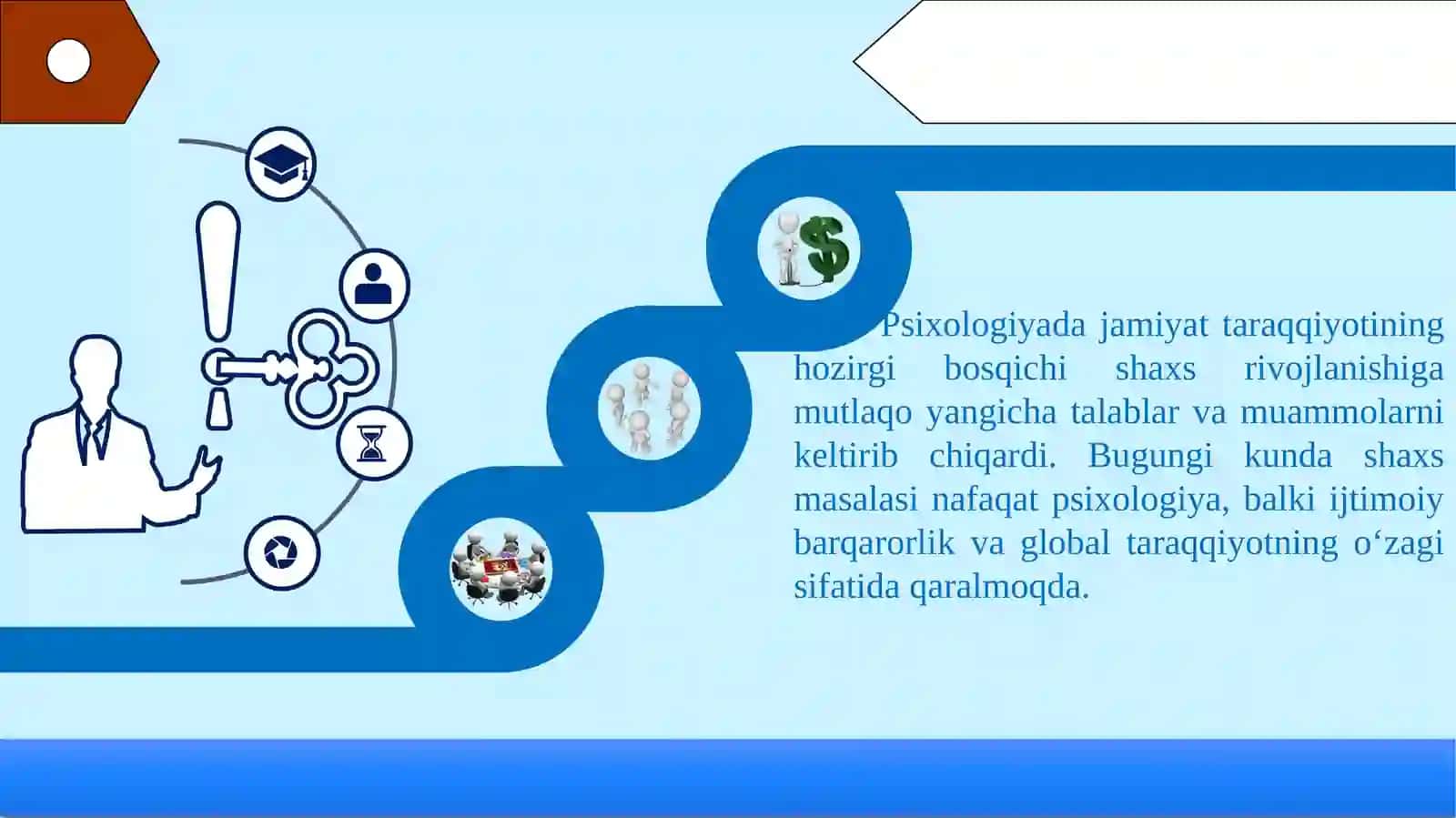 Psixologiyada jamiyat taraqqiyotining hozirgi bosqichi shaxs rivojlanishiga mutlaqo yangicha talablar va muammolarni keltirib chiqardi. Bugungi kunda shaxs masalasi nafaqat psixologiya, balki ijtimoiy barqarorlik va global taraqqiyotning o‘zagi sifatida qaralmoqda.